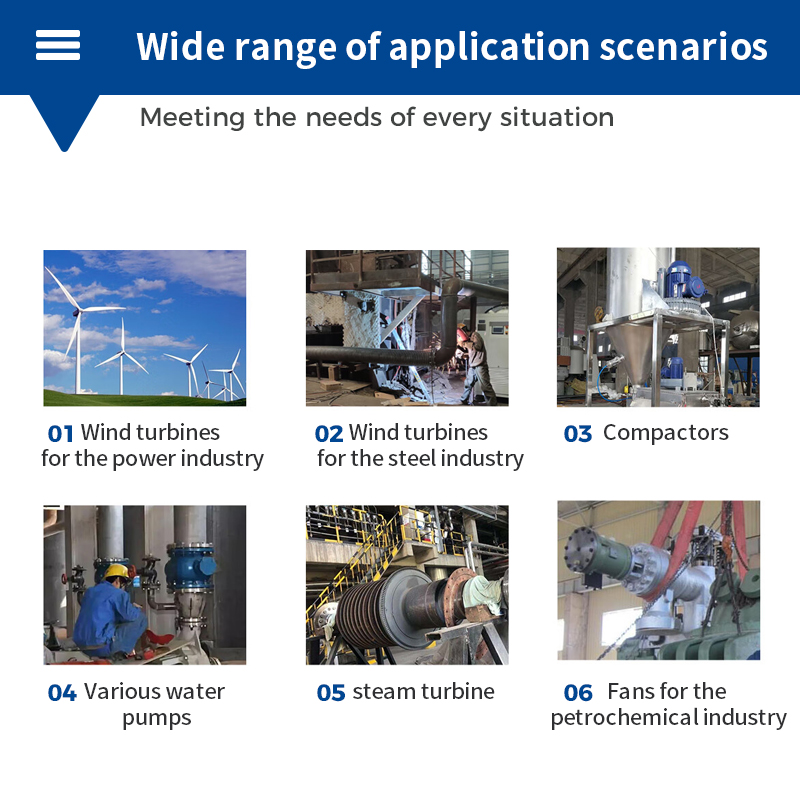 Wide range of application scenarios

Meeting the needs of every situation

01 Wind turbines for the power industry

02 Wind turbines for the steel industry

03 Compactors

04 Various water pumps

05 steam turbine

06 Fans for the petrochemical industry